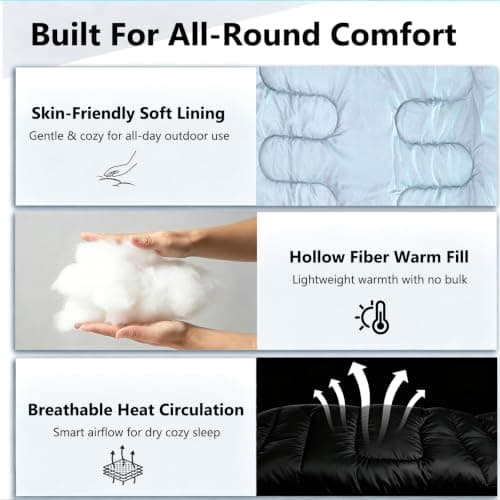 Built For All-Round Comfort

Skin-Friendly Soft Lining

Gentle & cozy for all-day outdoor use

Hollow Fiber Warm Fill

Lightweight warmth with no bulk

Breathable Heat Circulation

Smart airflow for dry cozy sleep